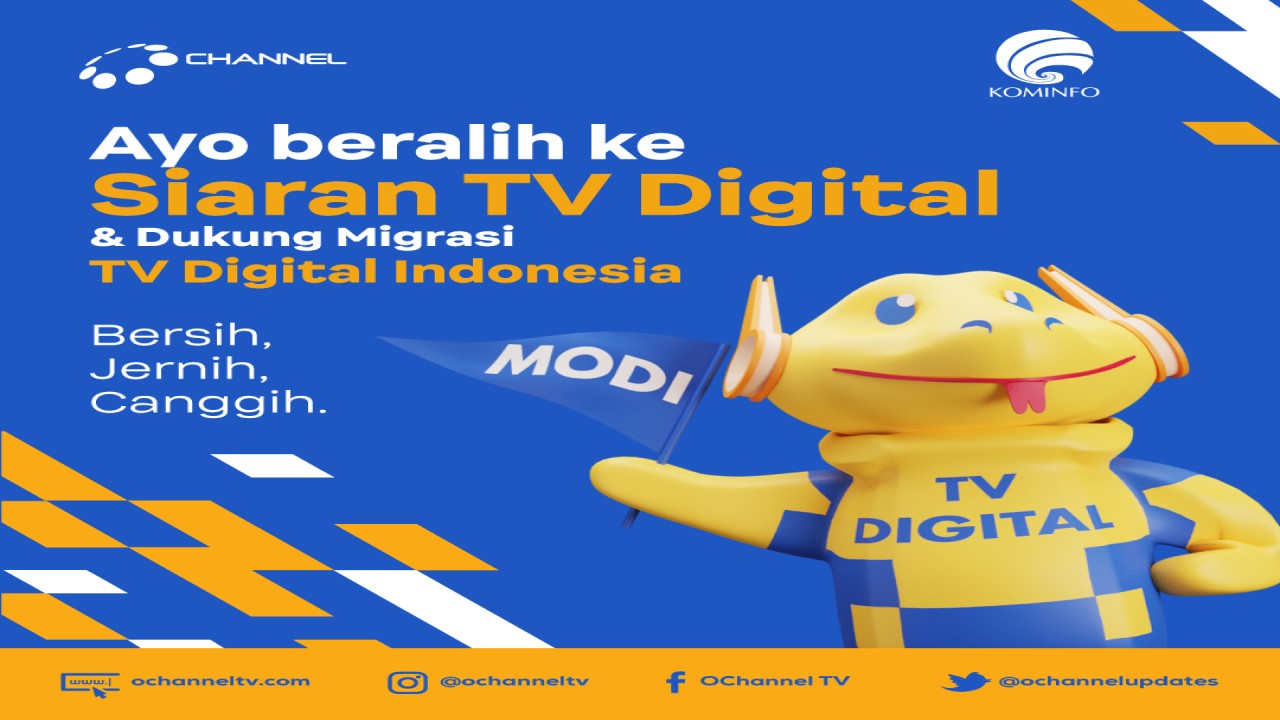 CHANNEL

KOMINFO

Ayo beralih ke
Siaran TV Digital
& Dukung Migrasi
TV Digital Indonesia

Bersih,
Jernih,
Canggih.

MODI

TV DIGITAL

www. ochanneltv.com
@ochanneltv
OChannel TV
@ochannelupdates